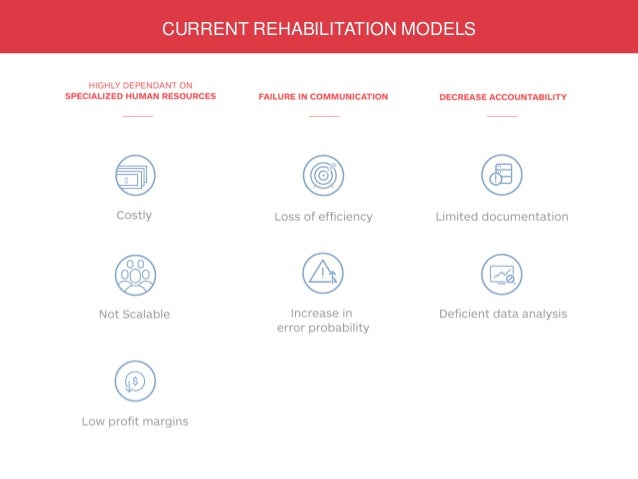 CURRENT REHABILITATION MODELS

HIGHLY DEPENDANT ON
SPECIALIZED HUMAN RESOURCES

Costly

Not Scalable

Low profit margins

FAILURE IN COMMUNICATION

Loss of efficiency

Increase in error probability

DECREASE ACCOUNTABILITY

Limited documentation

Deficient data analysis